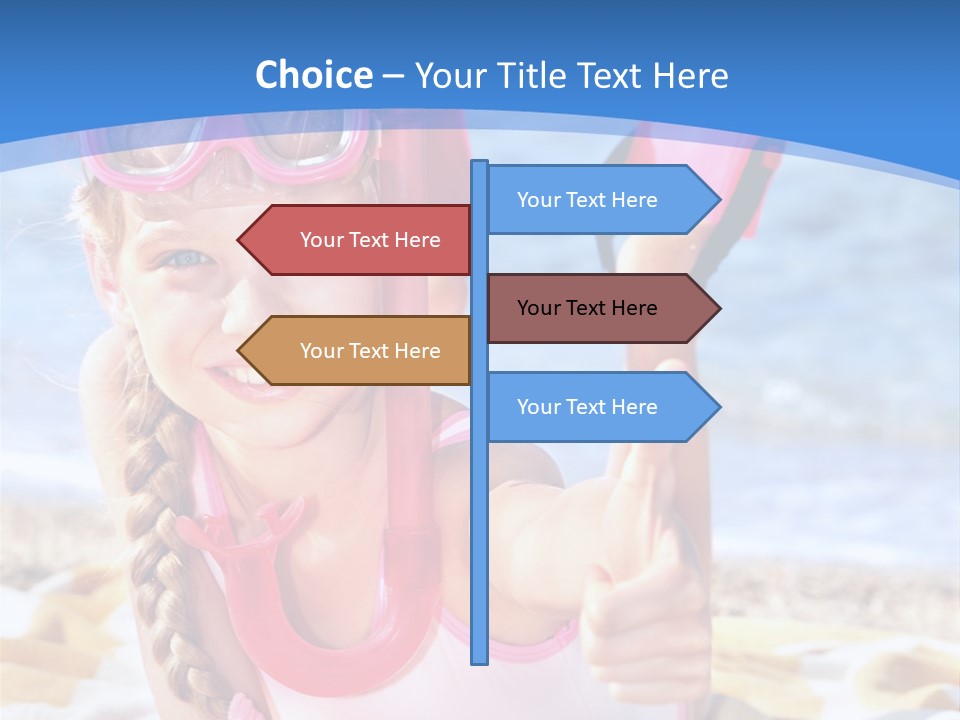 Choice – Your Title Text Here

Your Text Here

Your Text Here

Your Text Here

Your Text Here

Your Text Here